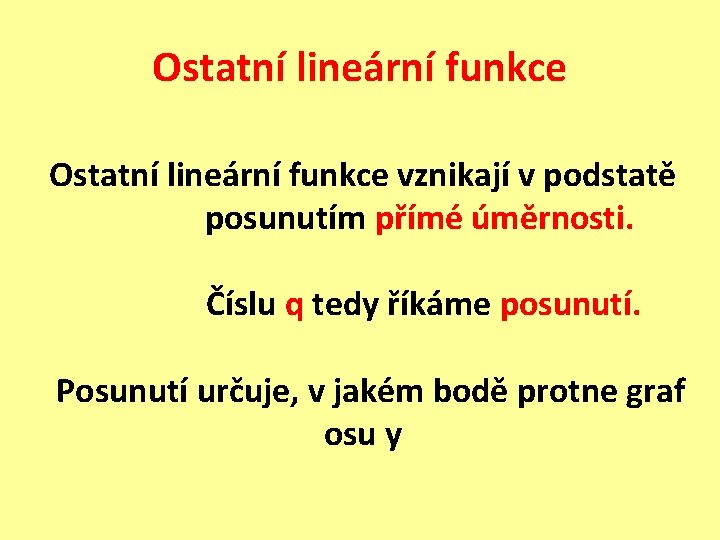 Ostatní lineární funkce

Ostatní lineární funkce vznikají v podstatě posunutím přímé úměrnosti.

Číslu q tedy říkáme posunutí.

Posunutí určuje, v jakém bodě protne graf osu y